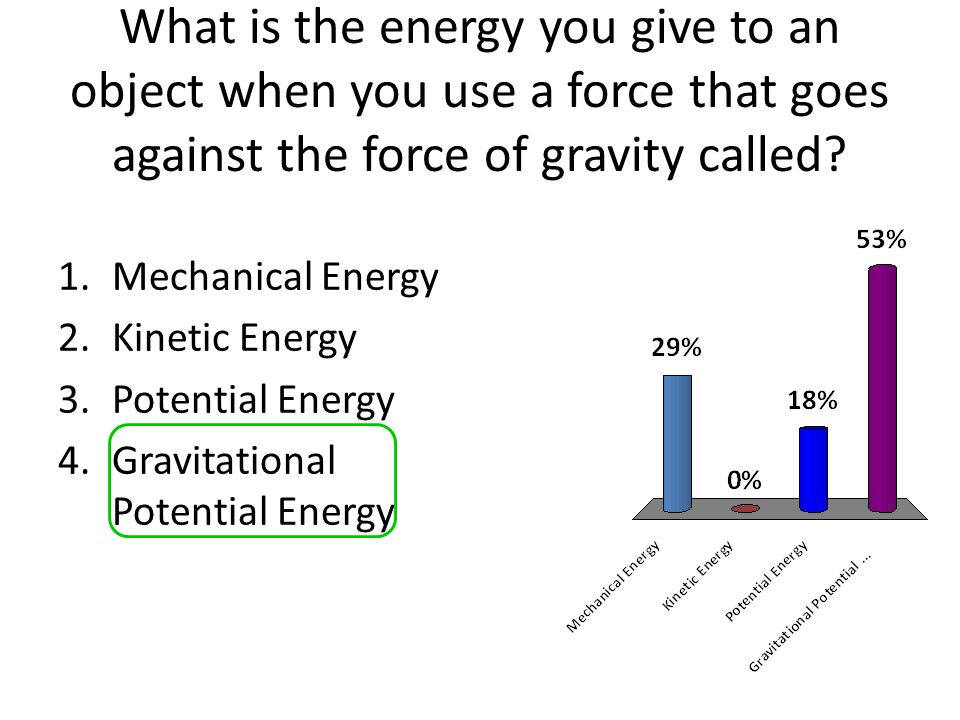 What is the energy you give to an object when you use a force that goes against the force of gravity called?

1. Mechanical Energy
2. Kinetic Energy
3. Potential Energy
4. Gravitational Potential Energy

29%
0%
18%
53%

Mechanical Energy
Kinetic Energy
Potential Energy
Gravitational Potential ...